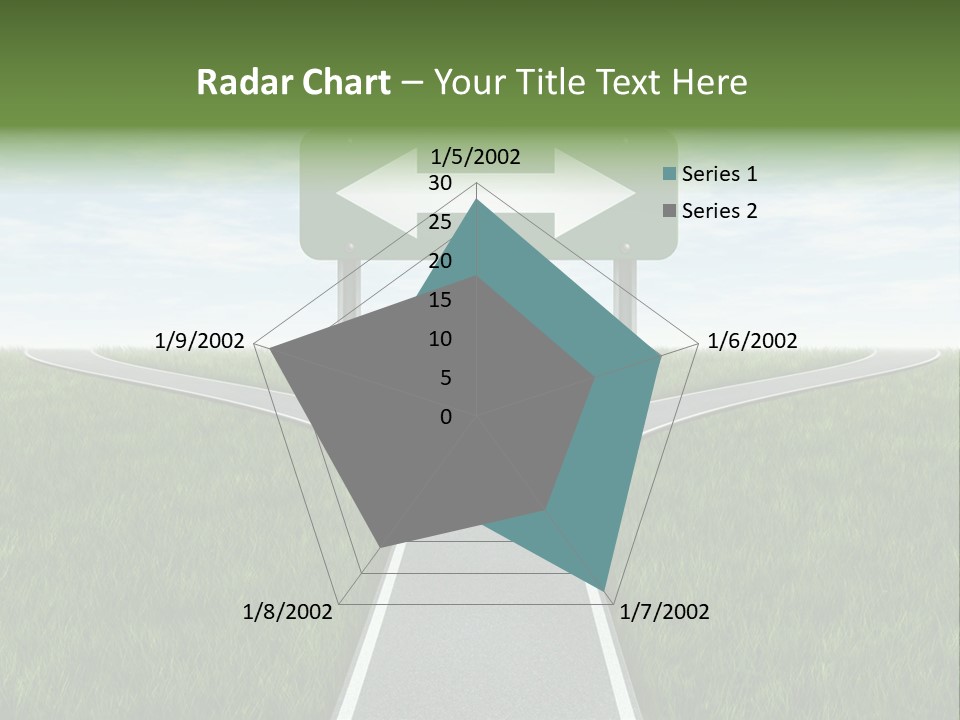 Radar Chart – Your Title Text Here

1/5/2002
30
25
20
15
10
5
0
1/6/2002
1/7/2002
1/8/2002
1/9/2002

Series 1
Series 2